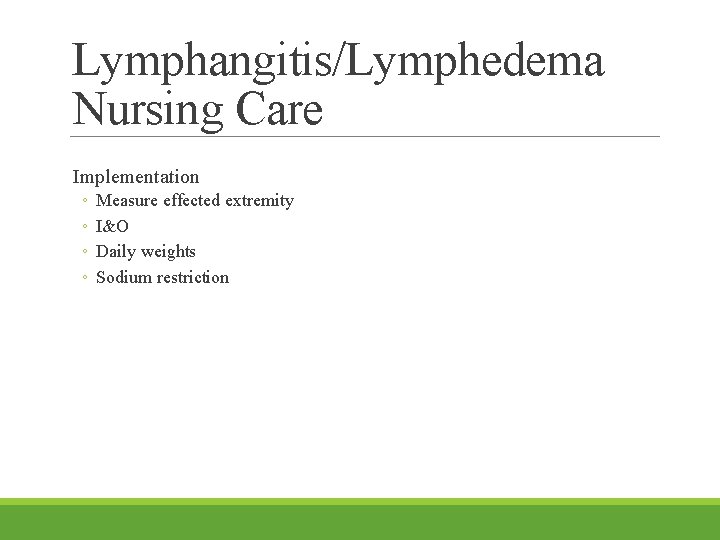 Lymphangitis/Lymphedema Nursing Care

Implementation
◦ Measure effected extremity
◦ I&O
◦ Daily weights
◦ Sodium restriction